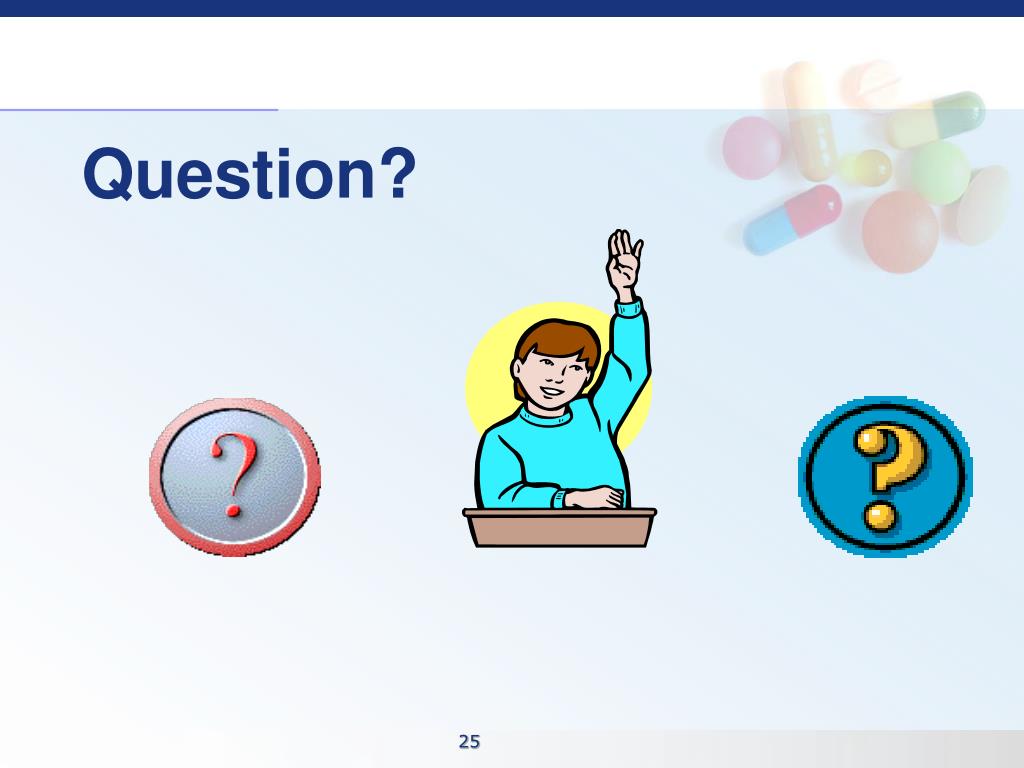 Question?

?

?

25